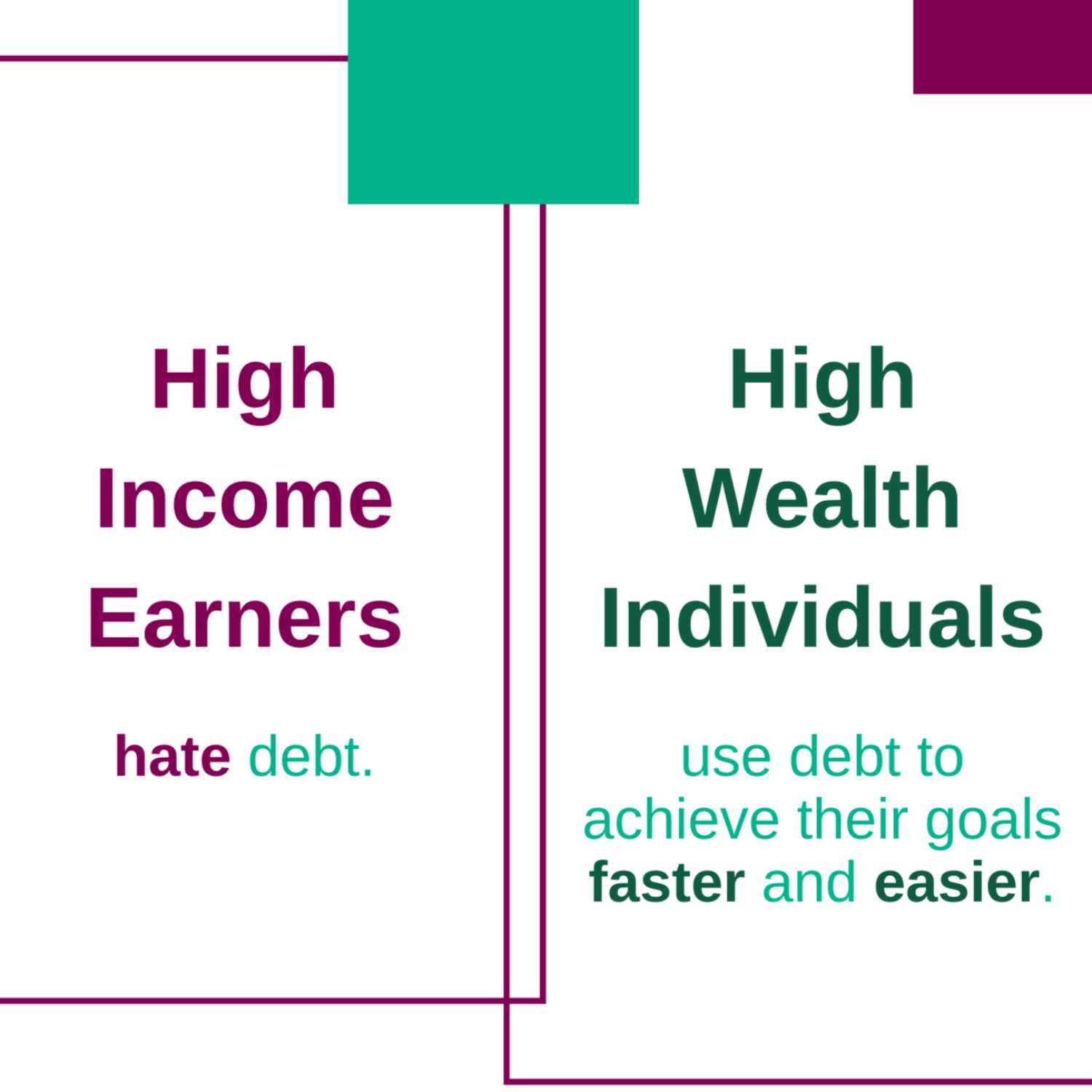 High Income Earners

hate debt.

High Wealth Individuals

use debt to achieve their goals faster and easier.